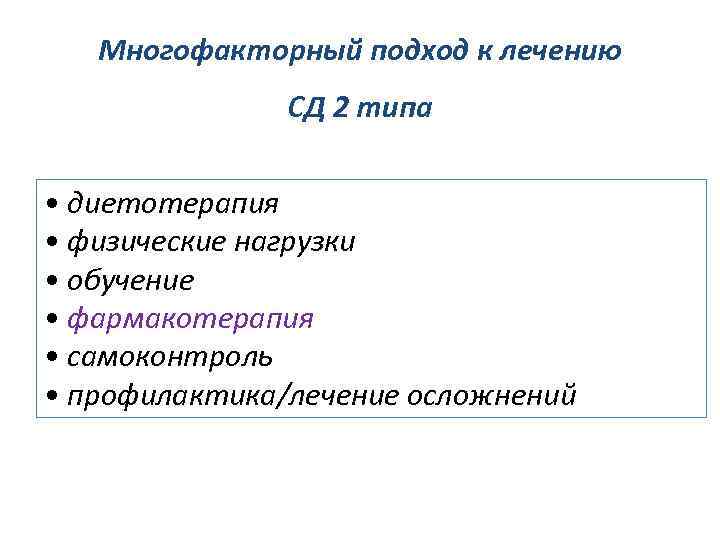 Многофакторный подход к лечению

СД 2 типа

• диетотерапия
• физические нагрузки
• обучение
• фармакотерапия
• самоконтроль
• профилактика/лечение осложнений